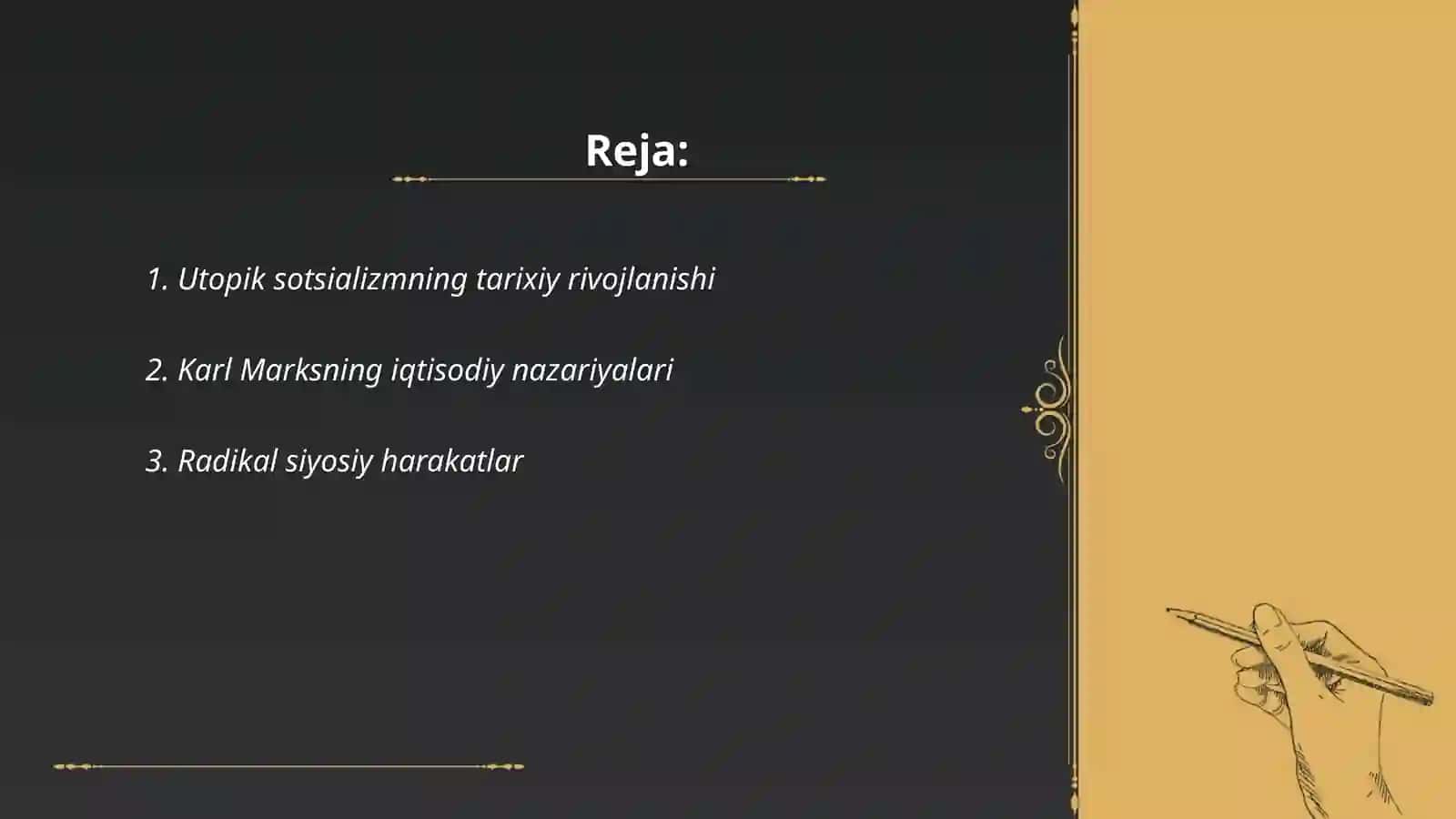 Reja:

1. Utopik sotsializmning tarixiy rivojlanishi

2. Karl Marksning iqtisodiy nazariyalari

3. Radikal siyosiy harakatlar